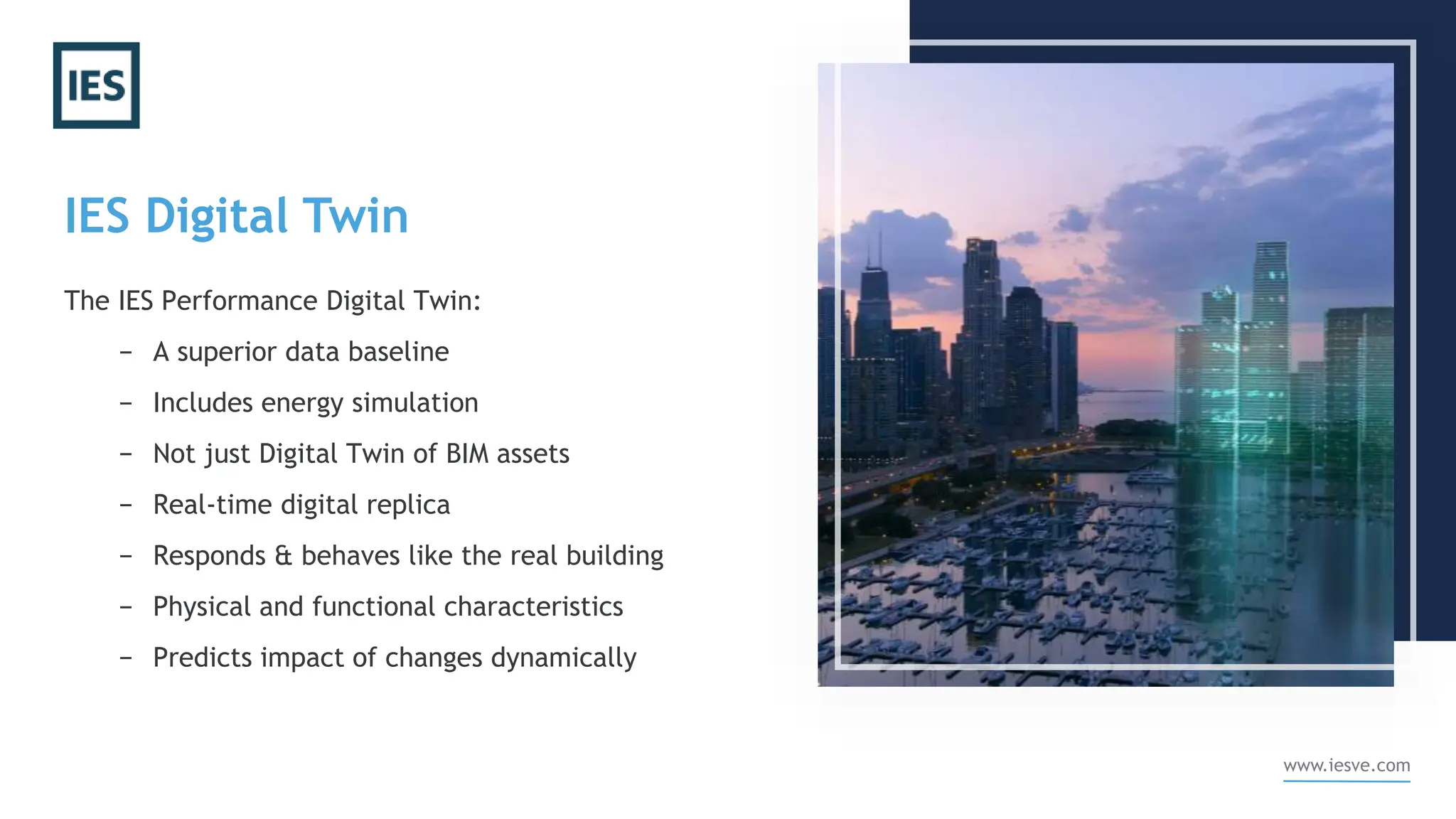 IES

IES Digital Twin

The IES Performance Digital Twin:

– A superior data baseline

– Includes energy simulation

– Not just Digital Twin of BIM assets

– Real-time digital replica

– Responds & behaves like the real building

– Physical and functional characteristics

– Predicts impact of changes dynamically

www.iesve.com